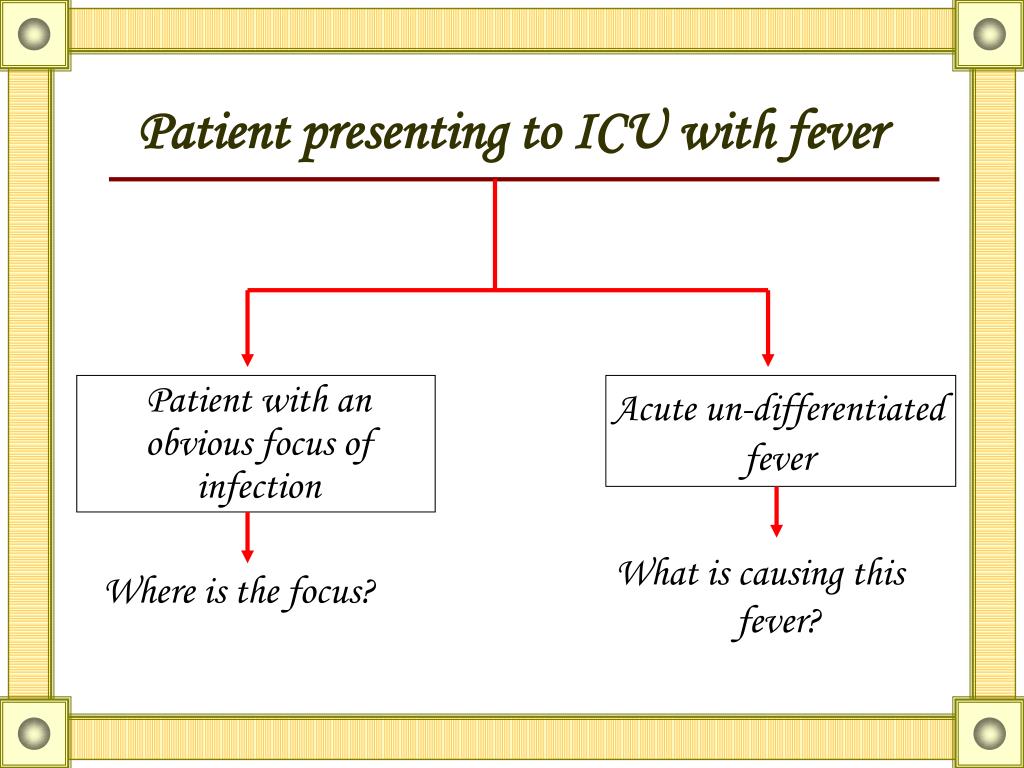 Patient presenting to ICU with fever

Patient with an obvious focus of infection

Where is the focus?

Acute un-differentiated fever

What is causing this fever?